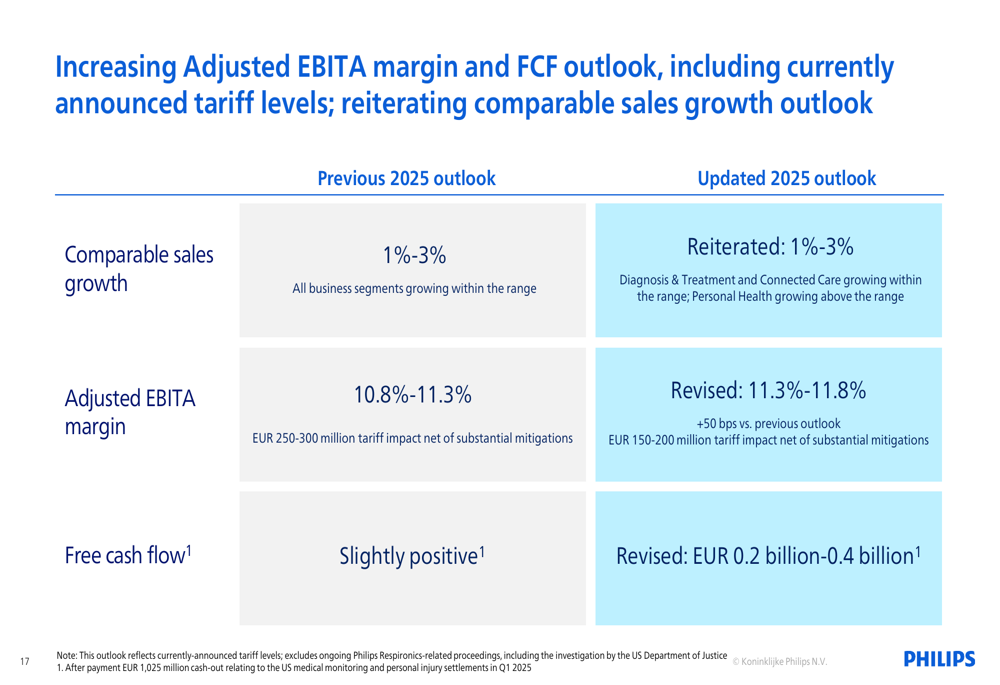 Increasing Adjusted EBITA margin and FCF outlook, including currently announced tariff levels; reiterating comparable sales growth outlook

| | Previous 2025 outlook | Updated 2025 outlook |
|---|---|---|
| Comparable sales growth | 1%-3% All business segments growing within the range | Reiterated: 1%-3% Diagnosis & Treatment and Connected Care growing within the range; Personal Health growing above the range |
| Adjusted EBITA margin | 10.8%-11.3% EUR 250-300 million tariff impact net of substantial mitigations | Revised: 11.3%-11.8% +50 bps vs. previous outlook EUR 150-200 million tariff impact net of substantial mitigations |
| Free cash flow$^1$ | Slightly positive$^1$ | Revised: EUR 0.2 billion-0.4 billion$^1$ |

17

Note: This outlook reflects currently-announced tariff levels; excludes ongoing Philips Respironics-related proceedings, including the investigation by the US Department of Justice
1. After payment EUR 1,025 million cash-out relating to the US medical monitoring and personal injury settlements in Q1 2025

© Koninklijke Philips N.V.

PHILIPS